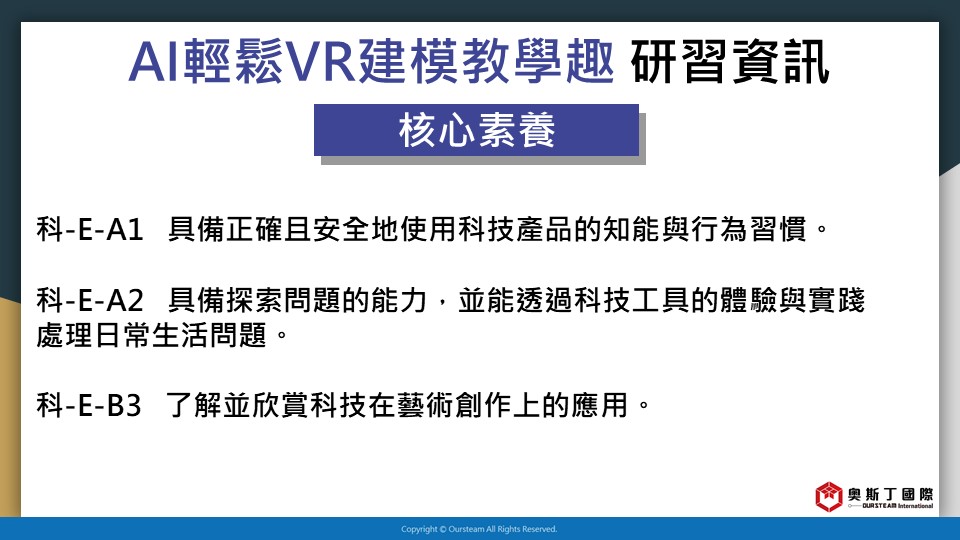 AI輕鬆VR建模教學趣 研習資訊

核心素養

科-E-A1 具備正確且安全地使用科技產品的知能與行為習慣。

科-E-A2 具備探索問題的能力，並能透過科技工具的體驗與實踐處理日常生活問題。

科-E-B3 了解並欣賞科技在藝術創作上的應用。

奧斯丁國際
OURSTEAM International

Copyright © Oursteam All Rights Reserved.